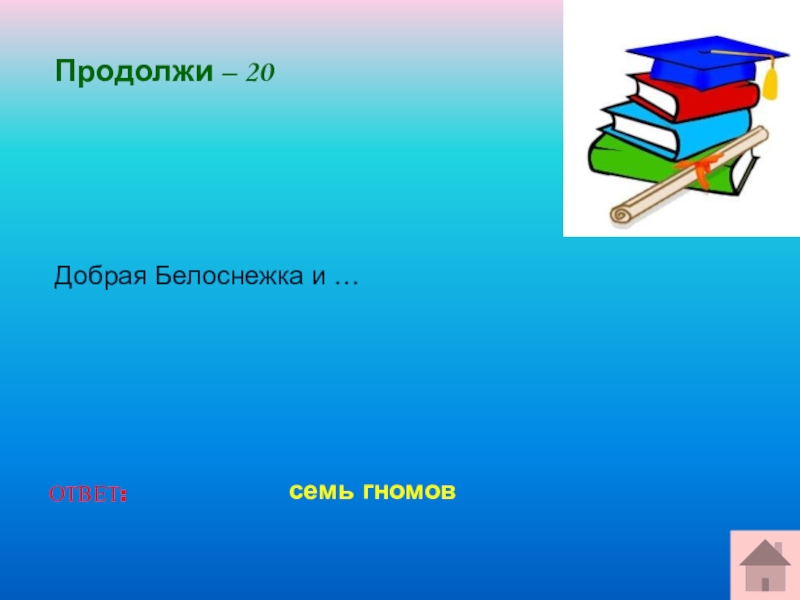 Продолжи – 20

Добрая Белоснежка и …

ОТВЕТ: семь гномов